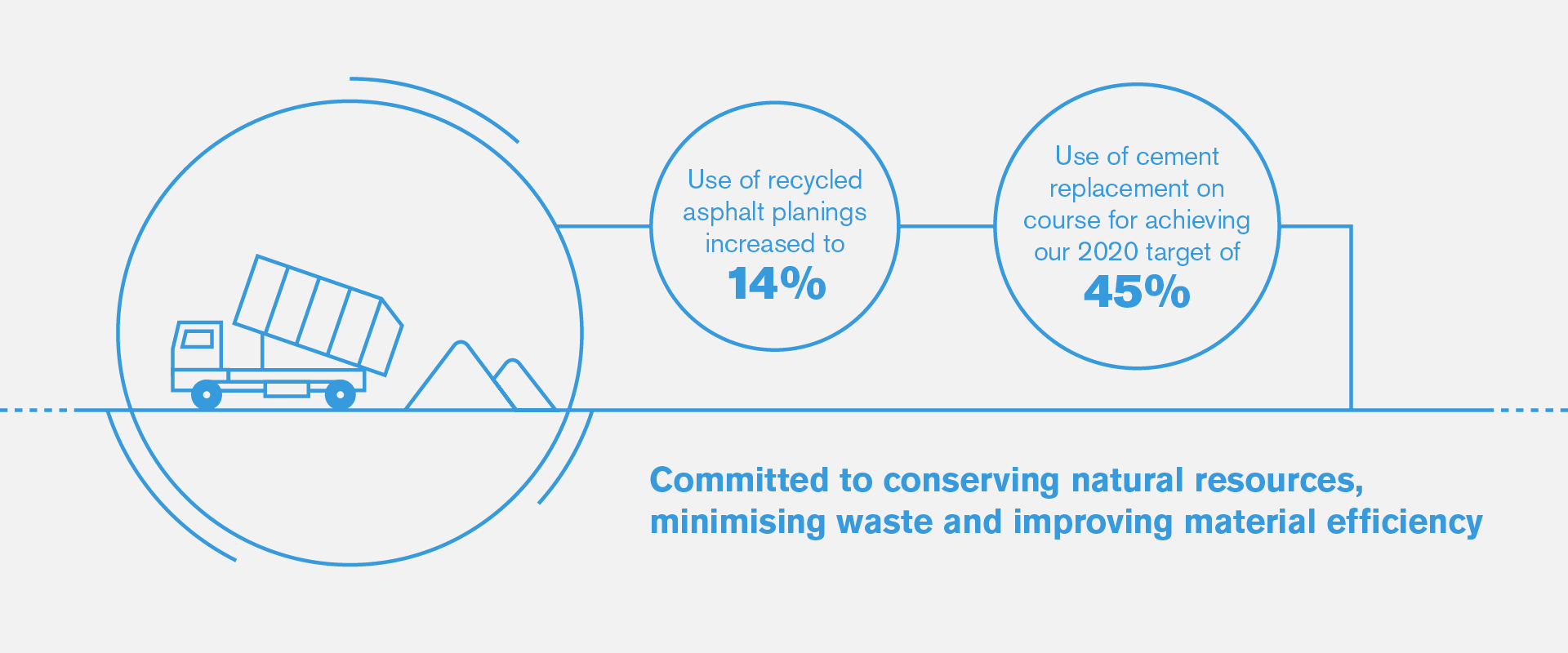 Use of recycled asphalt planings increased to
14%

Use of cement replacement on course for achieving our 2020 target of
45%

Committed to conserving natural resources, minimising waste and improving material efficiency